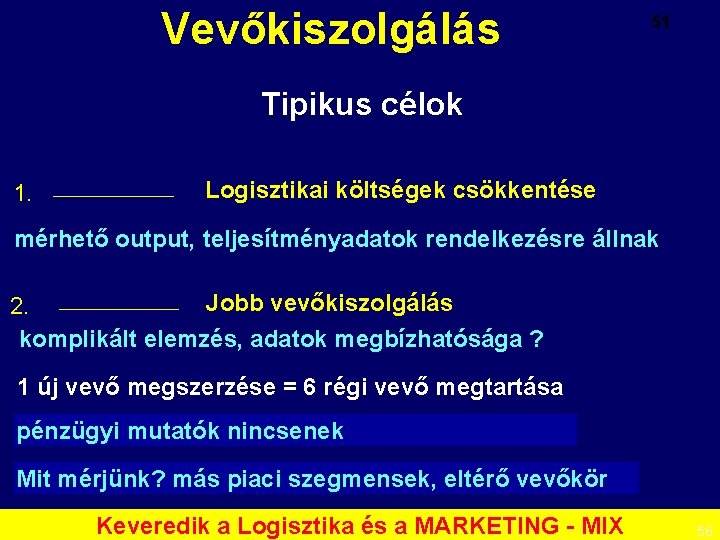 Vevőkiszolgálás

51

Tipikus célok

1. Logisztikai költségek csökkentése

mérhető output, teljesítményadatok rendelkezésre állnak

2. Jobb vevőkiszolgálás

komplikált elemzés, adatok megbízhatósága ?

1 új vevő megszerzése = 6 régi vevő megtartása

pénzügyi mutatók nincsenek

Mit mérjünk? más piaci szegmensek, eltérő vevőkör

Keveredik a Logisztika és a MARKETING - MIX

56